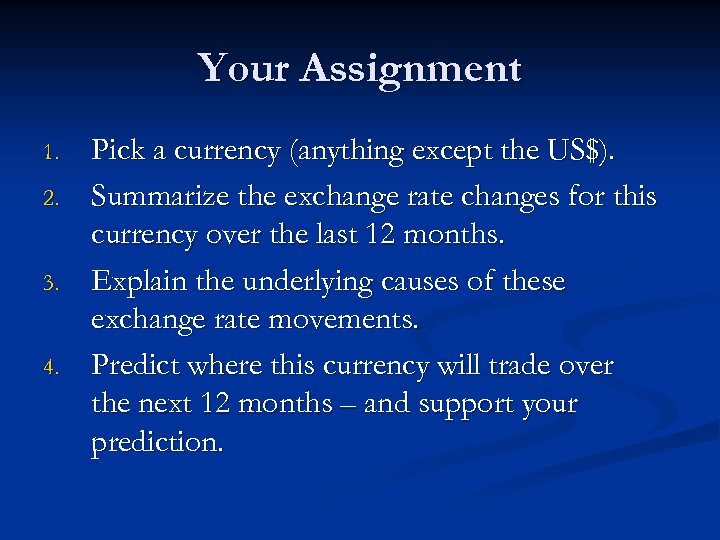 Your Assignment

1. Pick a currency (anything except the US$).
2. Summarize the exchange rate changes for this currency over the last 12 months.
3. Explain the underlying causes of these exchange rate movements.
4. Predict where this currency will trade over the next 12 months – and support your prediction.